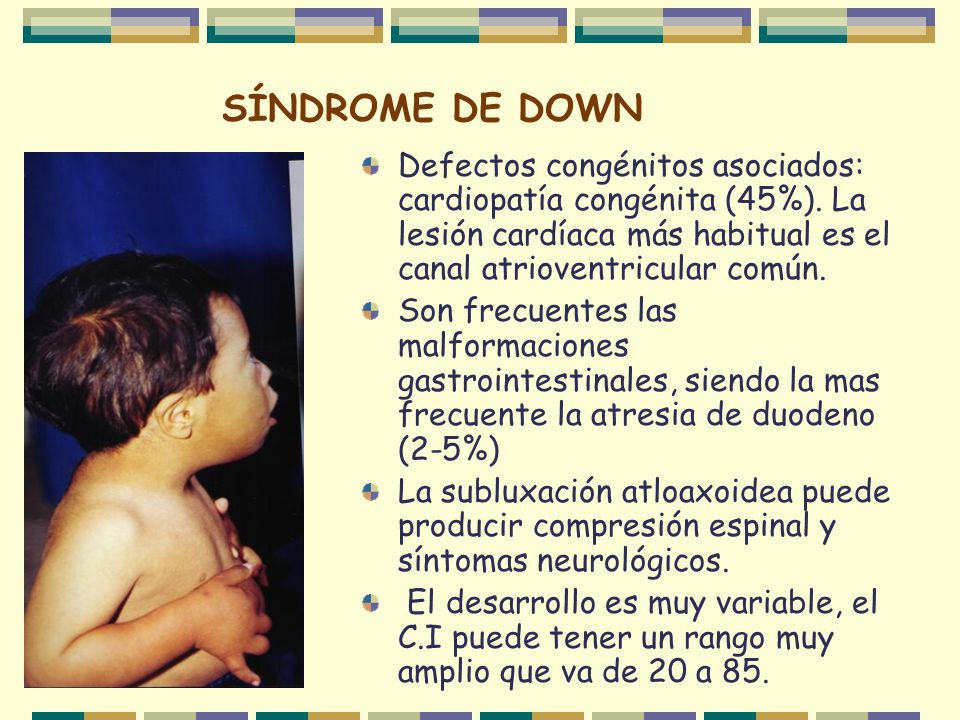 SÍNDROME DE DOWN

Defectos congénitos asociados: cardiopatía congénita (45%). La lesión cardíaca más habitual es el canal atrioventricular común.

Son frecuentes las malformaciones gastrointestinales, siendo la mas frecuente la atresia de duodeno (2-5%)

La subluxación atloaxoidea puede producir compresión espinal y síntomas neurológicos.

El desarrollo es muy variable, el C.I puede tener un rango muy amplio que va de 20 a 85.